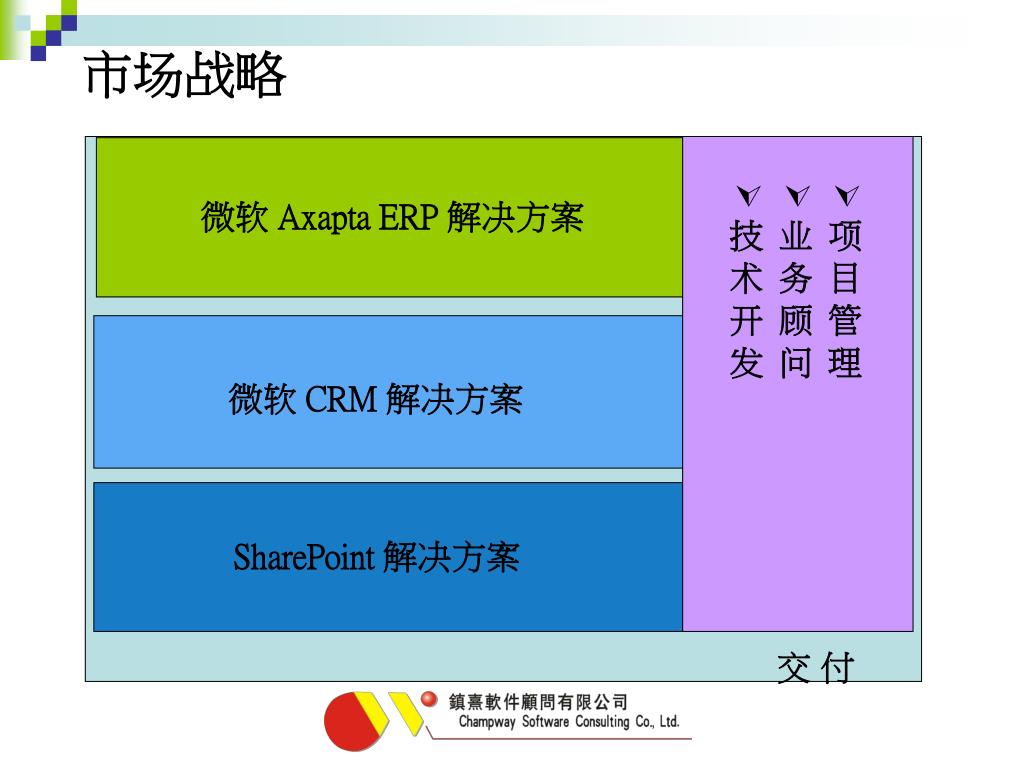 市场战略

微软 Axapta ERP 解决方案

微软 CRM 解决方案

SharePoint 解决方案

技术开发

业务顾问

项目管理

交付

鎮熹軟件顧問有限公司
Champway Software Consulting Co., Ltd.